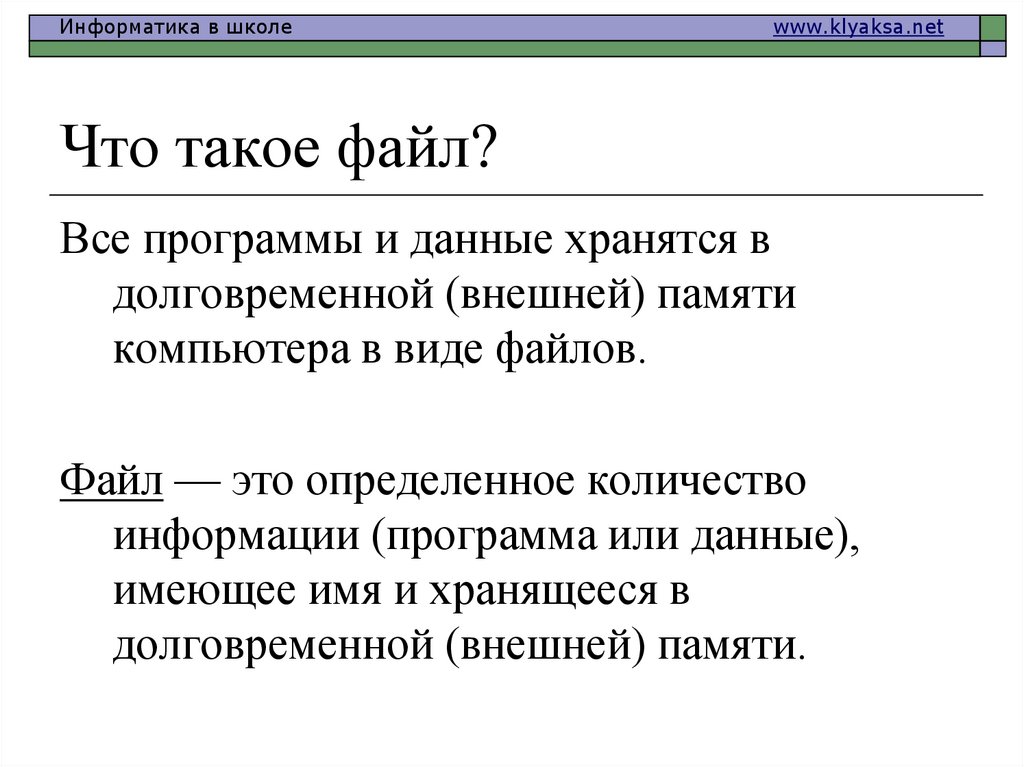 Информатика в школе www.klyaksa.net

Что такое файл?

Все программы и данные хранятся в долговременной (внешней) памяти компьютера в виде файлов.

Файл — это определенное количество информации (программа или данные), имеющее имя и хранящееся в долговременной (внешней) памяти.